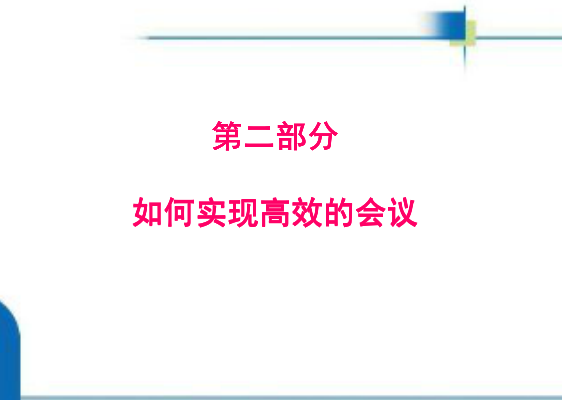 第二部分

如何实现高效的会议